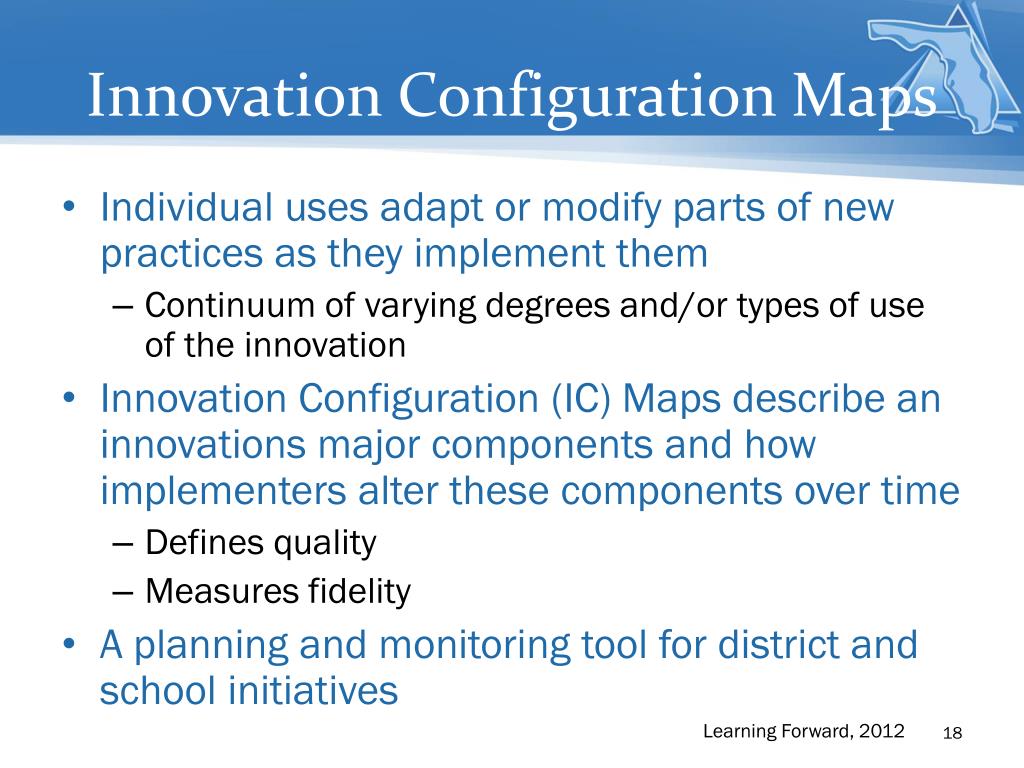 Innovation Configuration Maps

• Individual uses adapt or modify parts of new practices as they implement them
  – Continuum of varying degrees and/or types of use of the innovation
• Innovation Configuration (IC) Maps describe an innovations major components and how implementers alter these components over time
  – Defines quality
  – Measures fidelity
• A planning and monitoring tool for district and school initiatives

Learning Forward, 2012 18